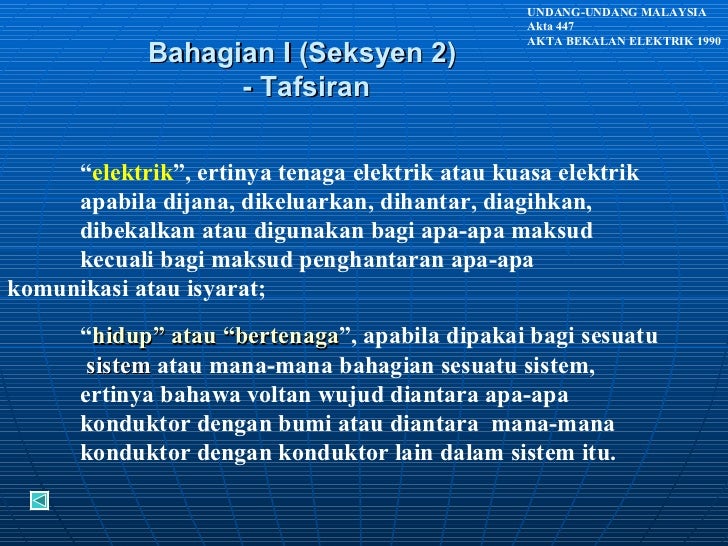 UNDANG-UNDANG MALAYSIA
Akta 447
AKTA BEKALAN ELEKTRIK 1990

Bahagian I (Seksyen 2)
- Tafsiran

“elektrik”, ertinya tenaga elektrik atau kuasa elektrik apabila dijana, dikeluarkan, dihantar, diagihkan, dibekalkan atau digunakan bagi apa-apa maksud kecuali bagi maksud penghantaran apa-apa komunikasi atau isyarat;

“hidup” atau “bertenaga”, apabila dipakai bagi sesuatu sistem atau mana-mana bahagian sesuatu sistem, ertinya bahawa voltan wujud diantara apa-apa konduktor dengan bumi atau diantara mana-mana konduktor dengan konduktor lain dalam sistem itu.